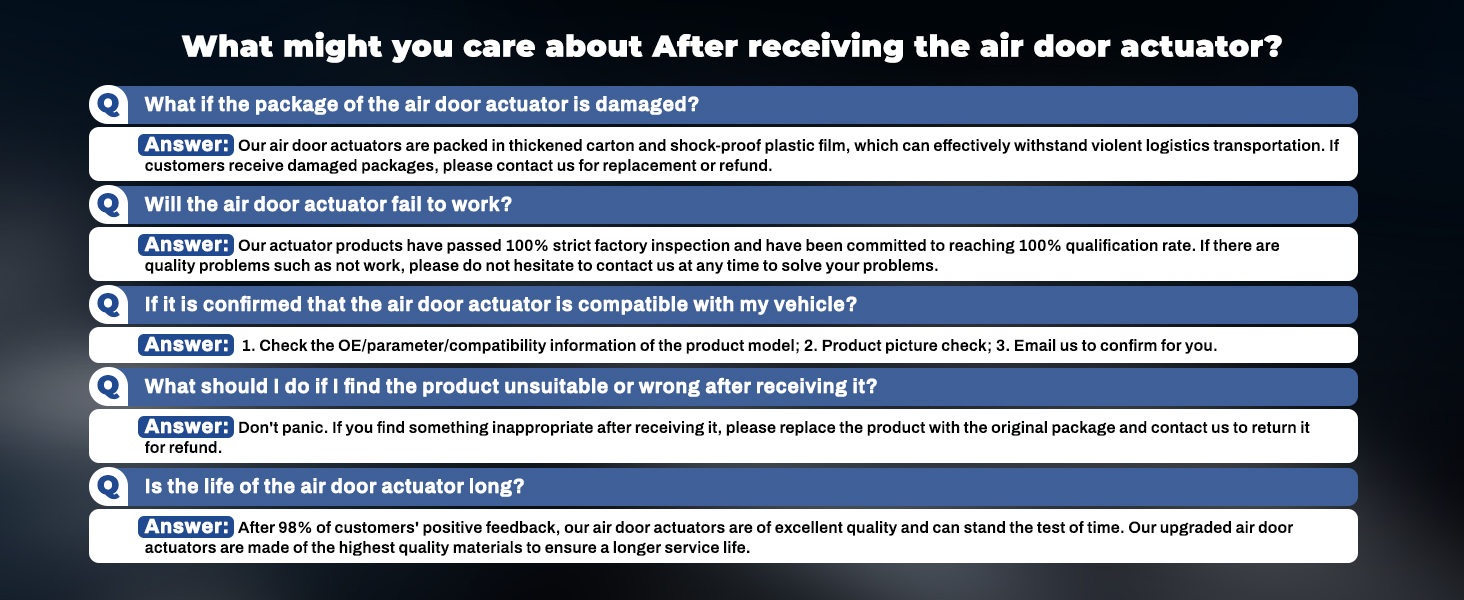 What might you care about After receiving the air door actuator?

Q What if the package of the air door actuator is damaged?

Answer: Our air door actuators are packed in thickened carton and shock-proof plastic film, which can effectively withstand violent logistics transportation. If customers receive damaged packages, please contact us for replacement or refund.

Q Will the air door actuator fail to work?

Answer: Our actuator products have passed 100% strict factory inspection and have been committed to reaching 100% qualification rate. If there are quality problems such as not work, please do not hesitate to contact us at any time to solve your problems.

Q If it is confirmed that the air door actuator is compatible with my vehicle?

Answer: 1. Check the OE/parameter/compatibility information of the product model; 2. Product picture check; 3. Email us to confirm for you.

Q What should I do if I find the product unsuitable or wrong after receiving it?

Answer: Don't panic. If you find something inappropriate after receiving it, please replace the product with the original package and contact us to return it for refund.

Q Is the life of the air door actuator long?

Answer: After 98% of customers' positive feedback, our air door actuators are of excellent quality and can stand the test of time. Our upgraded air door actuators are made of the highest quality materials to ensure a longer service life.